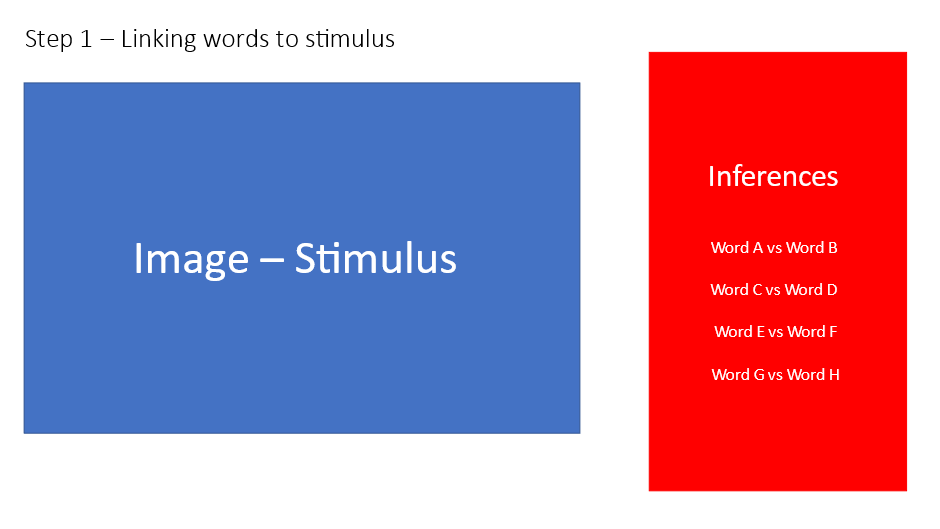 Step 1 – Linking words to stimulus

Image – Stimulus

Inferences

Word A vs Word B

Word C vs Word D

Word E vs Word F

Word G vs Word H